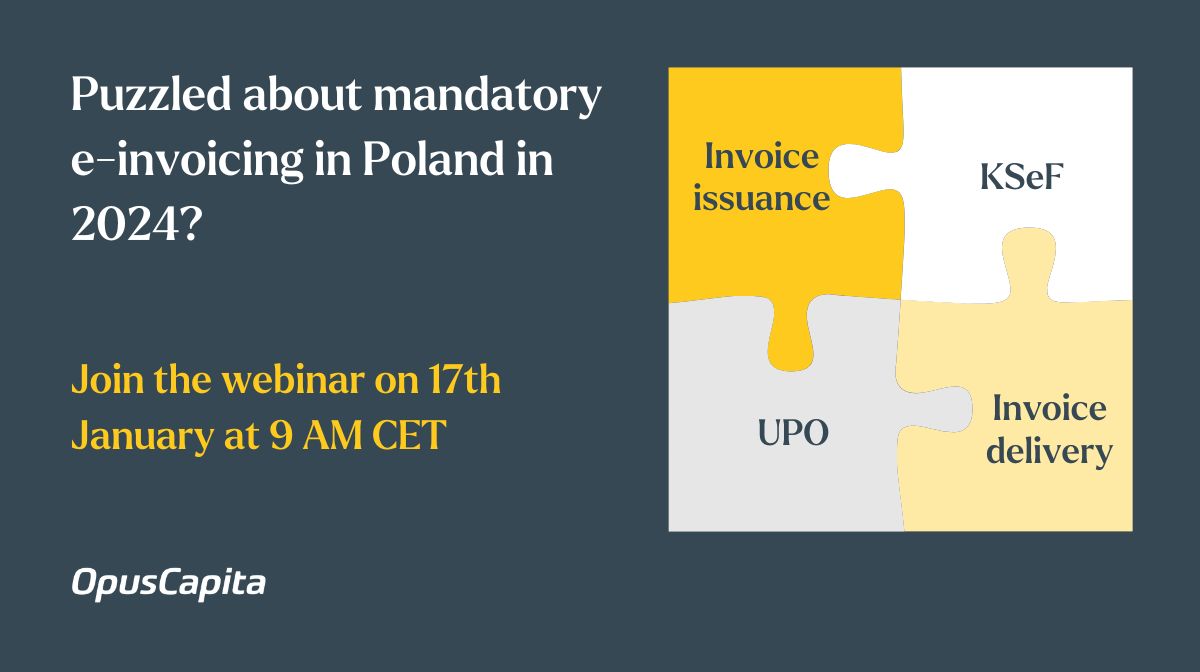 Puzzled about mandatory e-invoicing in Poland in 2024?

Join the webinar on 17th January at 9 AM CET

OpusCapita

Invoice issuance

KSeF

UPO

Invoice delivery